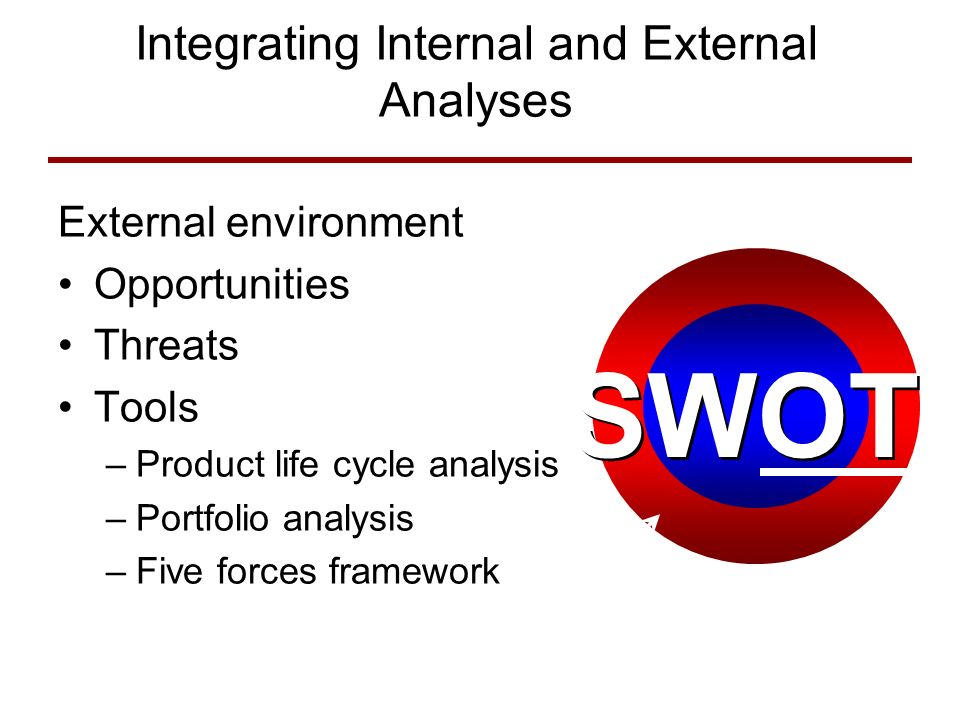 Integrating Internal and External Analyses

External environment

• Opportunities
• Threats
• Tools
– Product life cycle analysis
– Portfolio analysis
– Five forces framework

SWOT